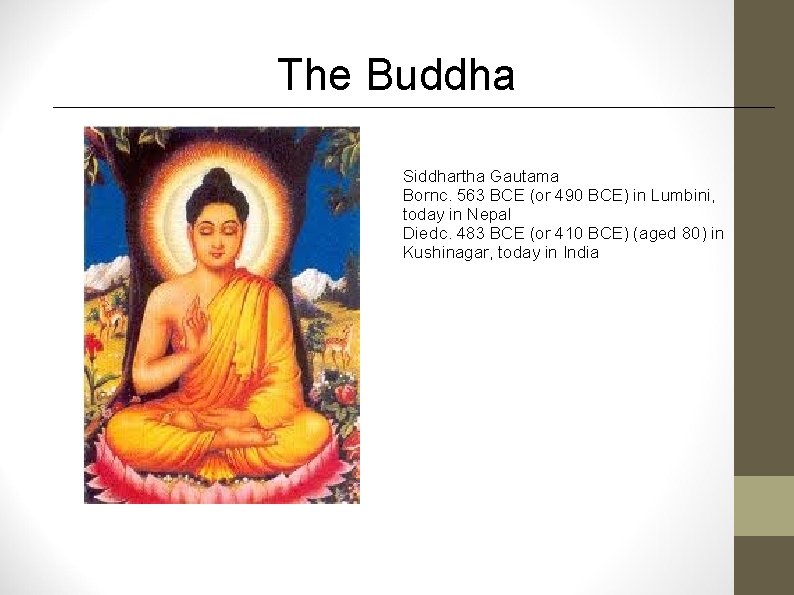 The Buddha

Siddhartha Gautama
Bornc. 563 BCE (or 490 BCE) in Lumbini, today in Nepal
Diedc. 483 BCE (or 410 BCE) (aged 80) in Kushinagar, today in India